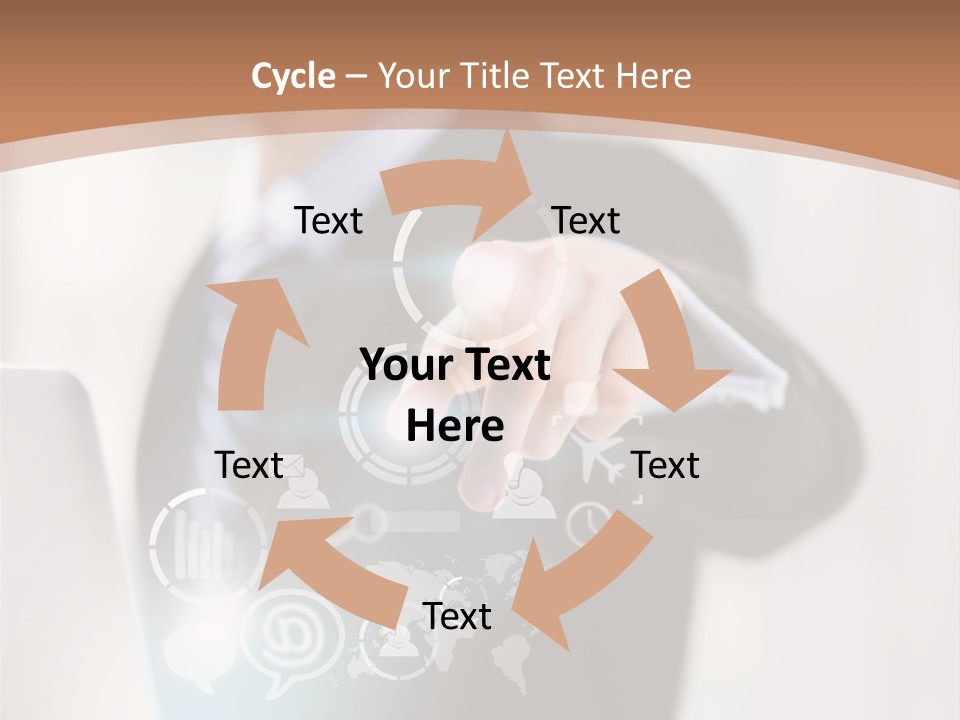 Cycle – Your Title Text Here

Text

Text

Your Text Here

Text

Text

Text